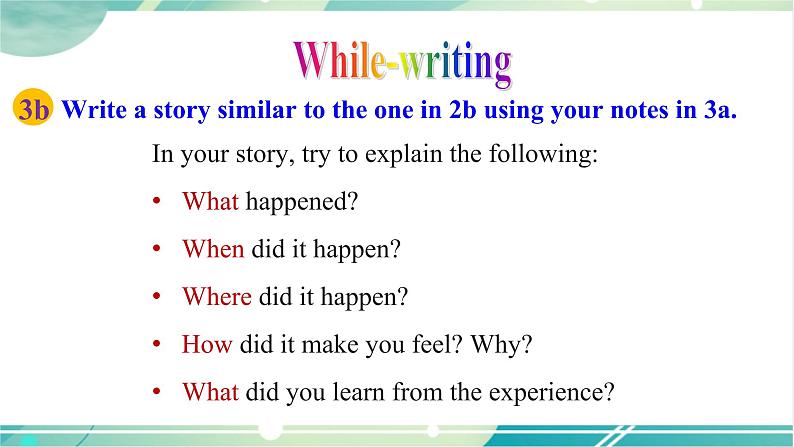 While-writing

3b Write a story similar to the one in 2b using your notes in 3a.

In your story, try to explain the following:

• What happened?

• When did it happen?

• Where did it happen?

• How did it make you feel? Why?

• What did you learn from the experience?